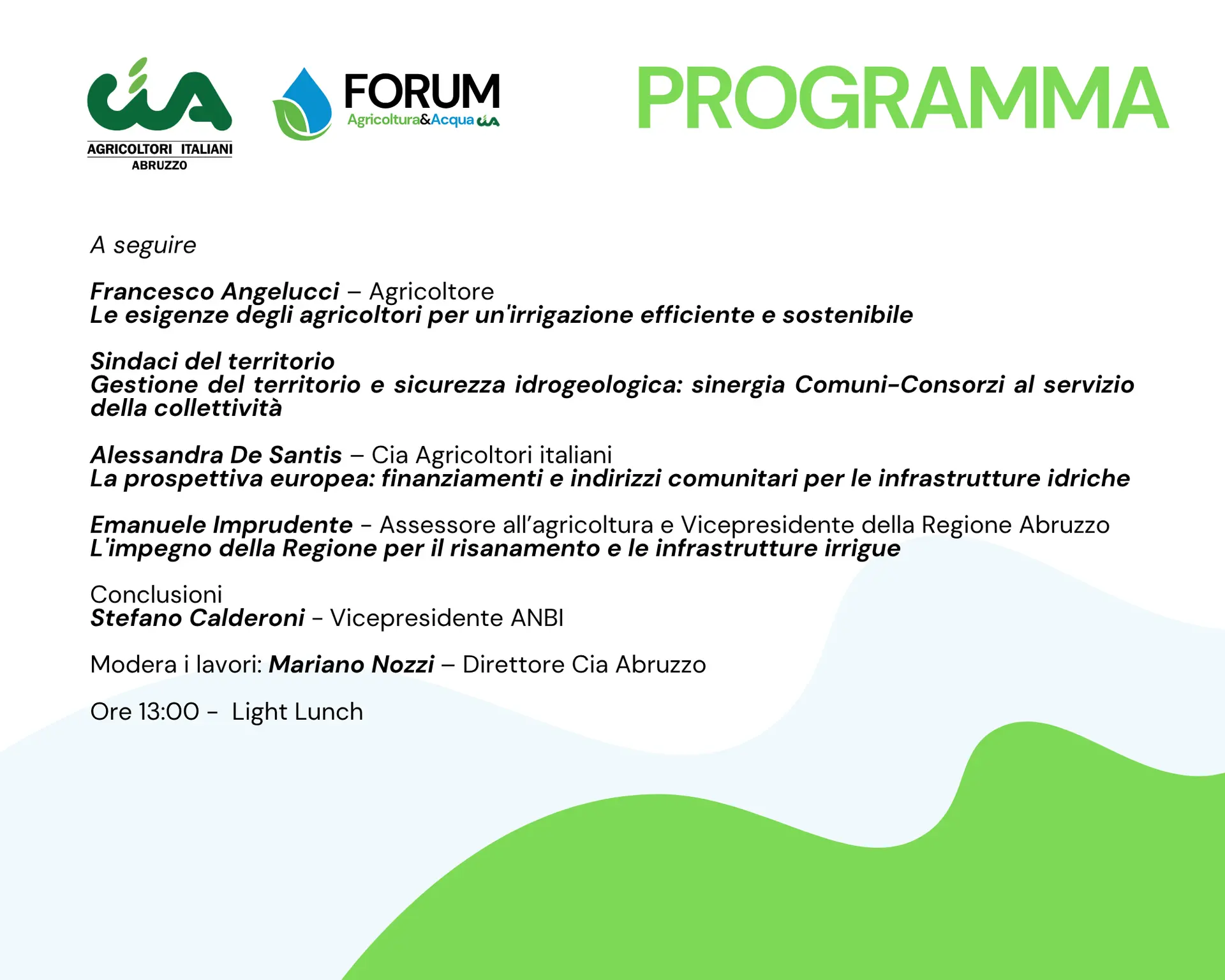 cia
AGRICOLTORI ITALIANI
ABRUZZO

FORUM
Agricoltura&Acqua cia

PROGRAMMA

A seguire

Francesco Angelucci – Agricoltore
Le esigenze degli agricoltori per un'irrigazione efficiente e sostenibile

Sindaci del territorio
Gestione del territorio e sicurezza idrogeologica: sinergia Comuni-Consorzi al servizio della collettività

Alessandra De Santis – Cia Agricoltori italiani
La prospettiva europea: finanziamenti e indirizzi comunitari per le infrastrutture idriche

Emanuele Imprudente - Assessore all'agricoltura e Vicepresidente della Regione Abruzzo
L'impegno della Regione per il risanamento e le infrastrutture irrigue

Conclusioni
Stefano Calderoni - Vicepresidente ANBI

Modera i lavori: Mariano Nozzi – Direttore Cia Abruzzo

Ore 13:00 - Light Lunch